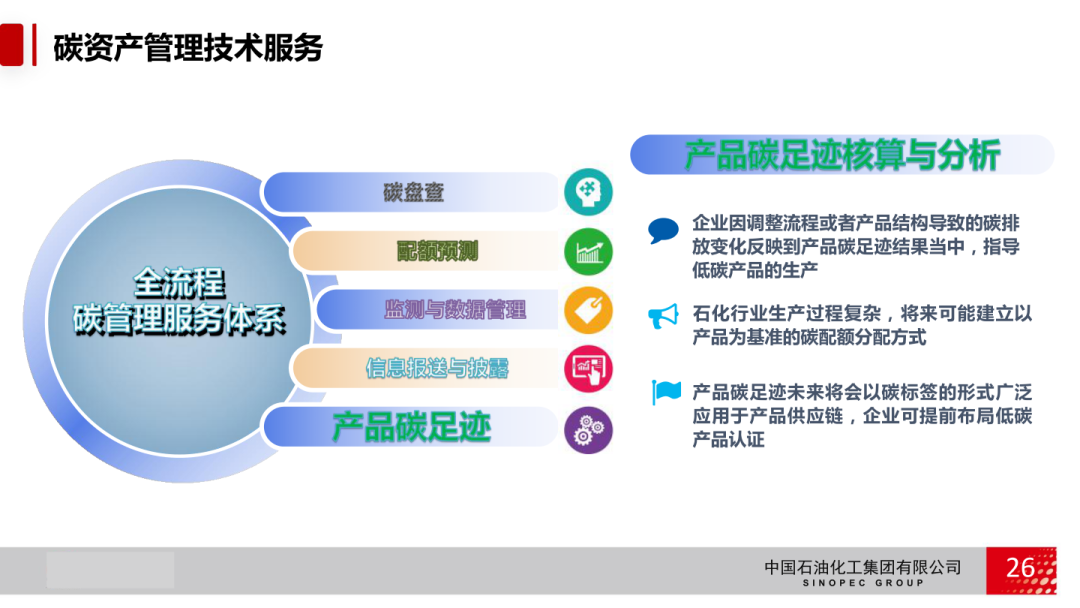 碳资产管理技术服务

全流程
碳管理服务体系

碳盘查

配额预测

监测与数据管理

信息报送与披露

产品碳足迹

产品碳足迹核算与分析

企业因调整流程或者产品结构导致的碳排放变化反映到产品碳足迹结果当中，指导低碳产品的生产

石化行业生产过程复杂，将来可能建立以产品为基准的碳配额分配方式

产品碳足迹未来将会以碳标签的形式广泛应用于产品供应链，企业可提前布局低碳产品认证

中国石油化工集团有限公司
SINOPEC GROUP

26